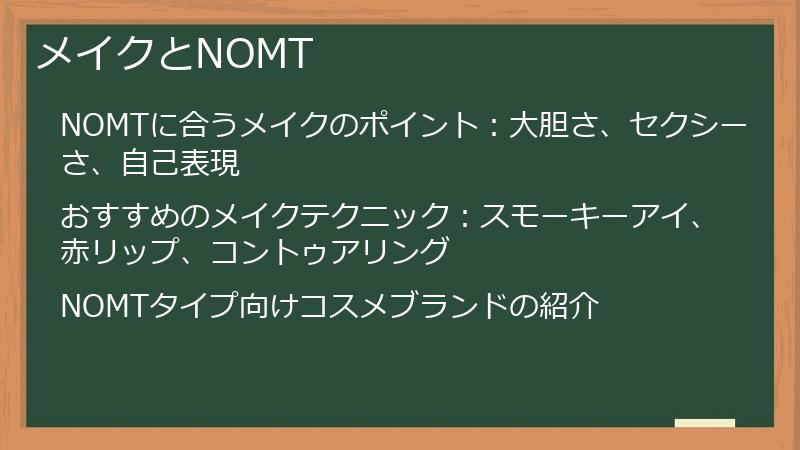 メイクとNOMT

NOMTに合うメイクのポイント：大胆さ、セクシーさ、自己表現

おすすめのメイクテクニック：スモーキーアイ、赤リップ、コントゥアリング

NOMTタイプ向けコスメブランドの紹介